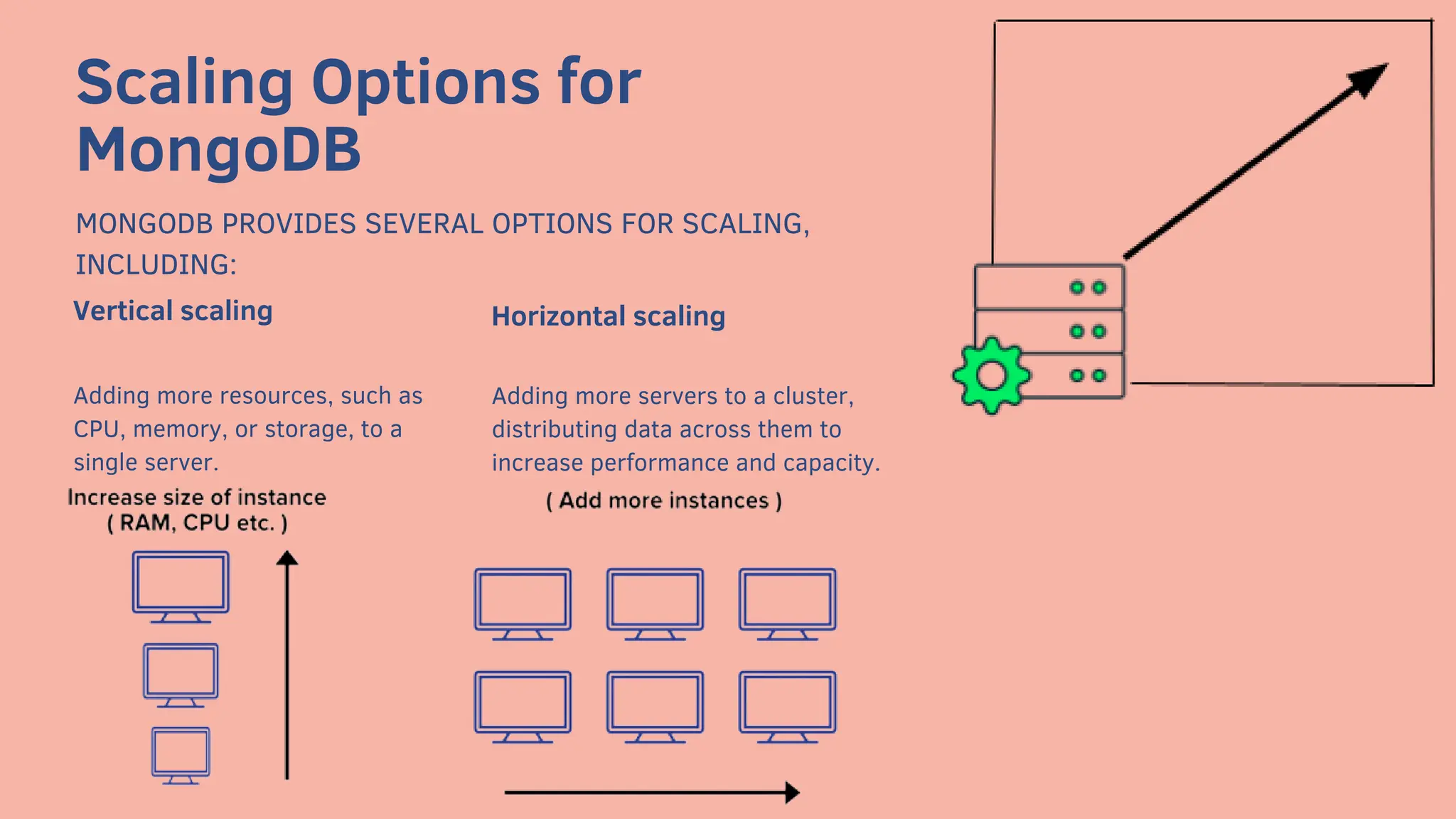 Scaling Options for MongoDB

MONGODB PROVIDES SEVERAL OPTIONS FOR SCALING, INCLUDING:

Vertical scaling

Adding more resources, such as CPU, memory, or storage, to a single server.

Increase size of instance
( RAM, CPU etc. )

Horizontal scaling

Adding more servers to a cluster, distributing data across them to increase performance and capacity.

( Add more instances )